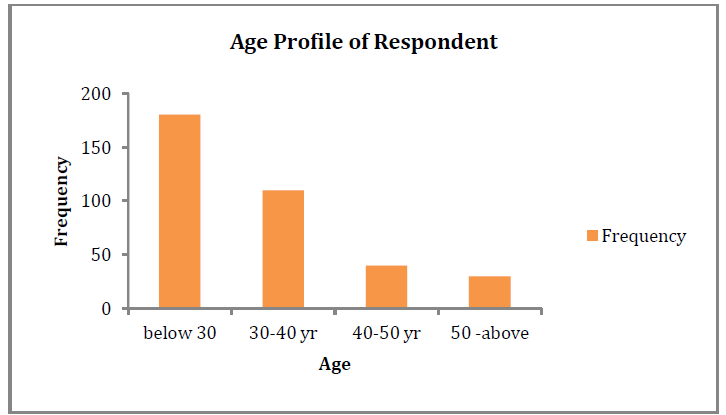 Age Profile of Respondent

Frequency

200
150
100
50
0

below 30
30-40 yr
40-50 yr
50 -above

Age

Frequency